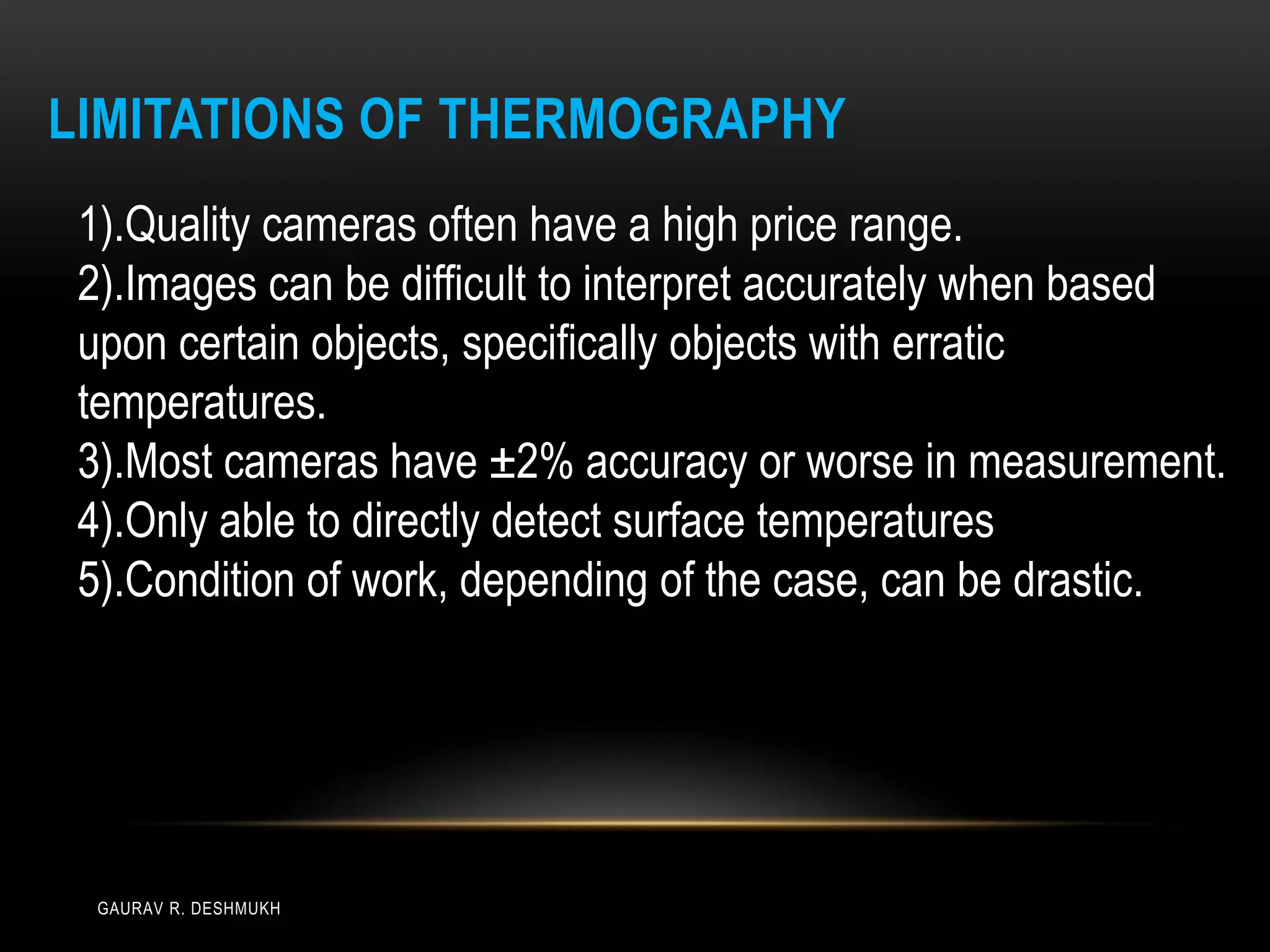 LIMITATIONS OF THERMOGRAPHY

1).Quality cameras often have a high price range.
2).Images can be difficult to interpret accurately when based upon certain objects, specifically objects with erratic temperatures.
3).Most cameras have ±2% accuracy or worse in measurement.
4).Only able to directly detect surface temperatures
5).Condition of work, depending of the case, can be drastic.

GAURAV R. DESHMUKH